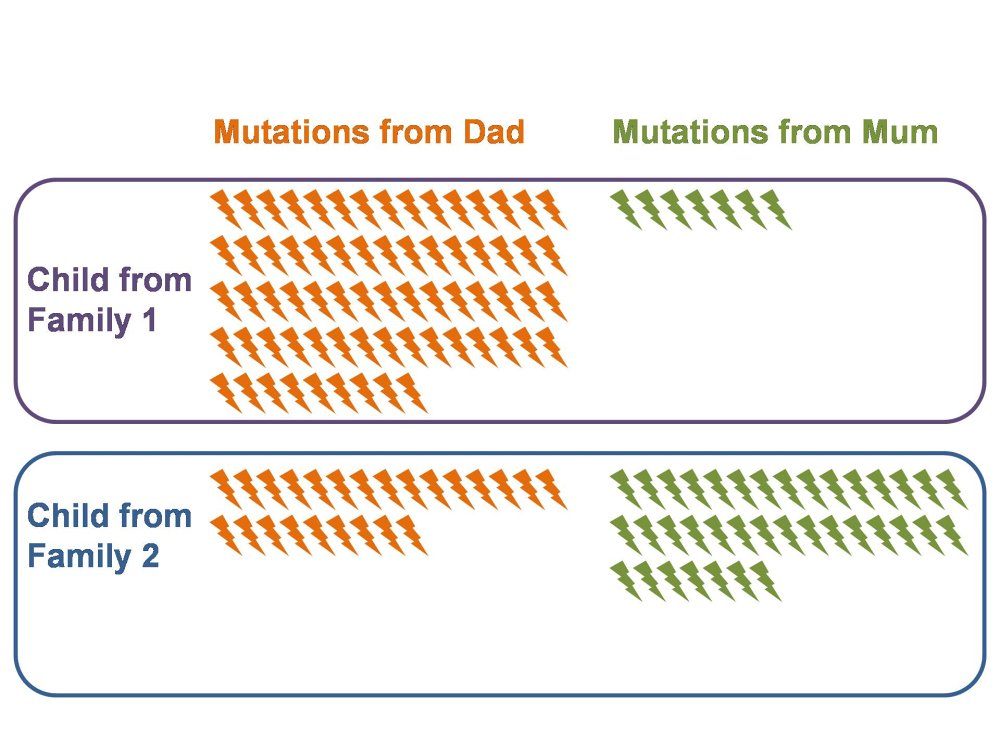 Mutations from Dad

Mutations from Mum

Child from Family 1

Child from Family 2